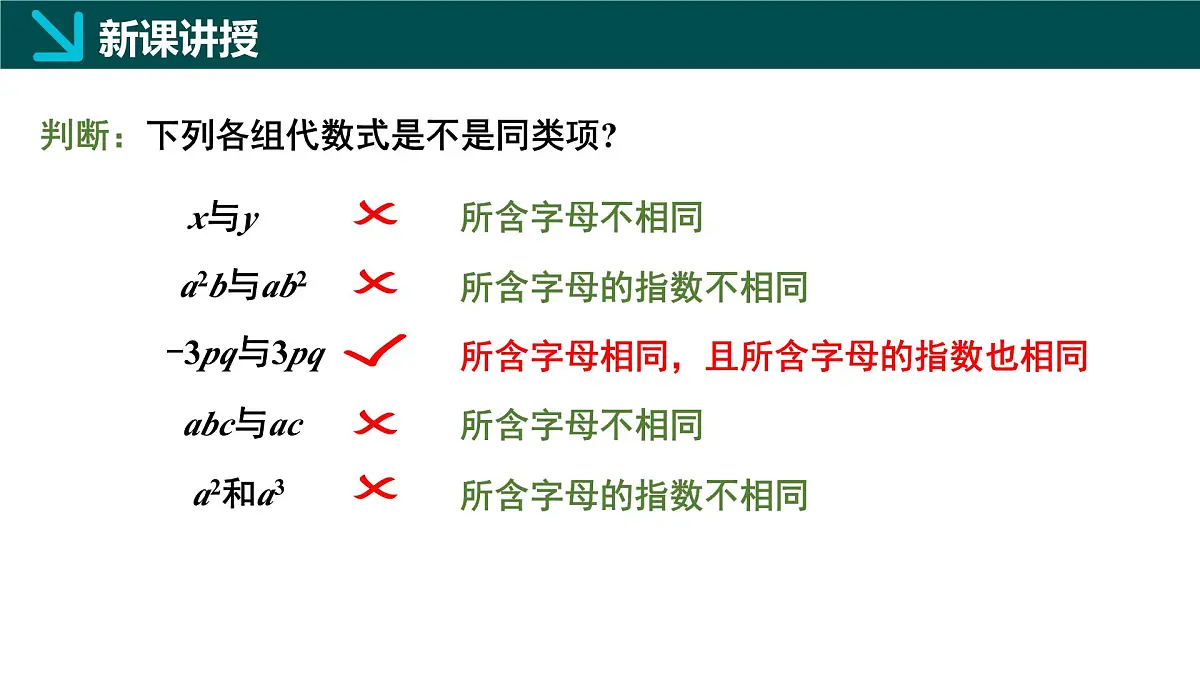 新课讲授

判断：下列各组代数式是不是同类项?

$x$与$y$ ✗ 所含字母不相同

$a^2b$与$ab^2$ ✗ 所含字母的指数不相同

$-3pq$与$3pq$ ✓ 所含字母相同，且所含字母的指数也相同

$abc$与$ac$ ✗ 所含字母不相同

$a^2$和$a^3$ ✗ 所含字母的指数不相同